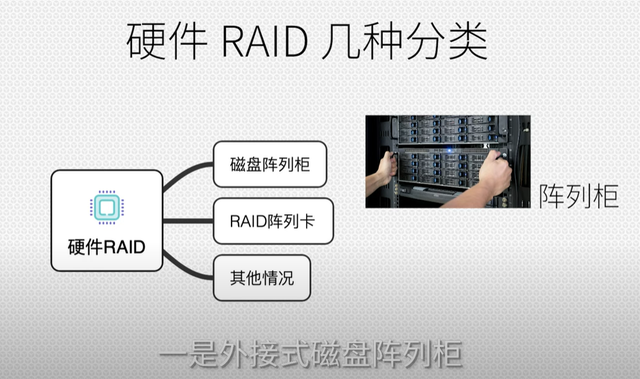 硬件 RAID 几种分类

硬件RAID

磁盘阵列柜

RAID阵列卡

其他情况

阵列柜

一是外接式磁盘阵列柜